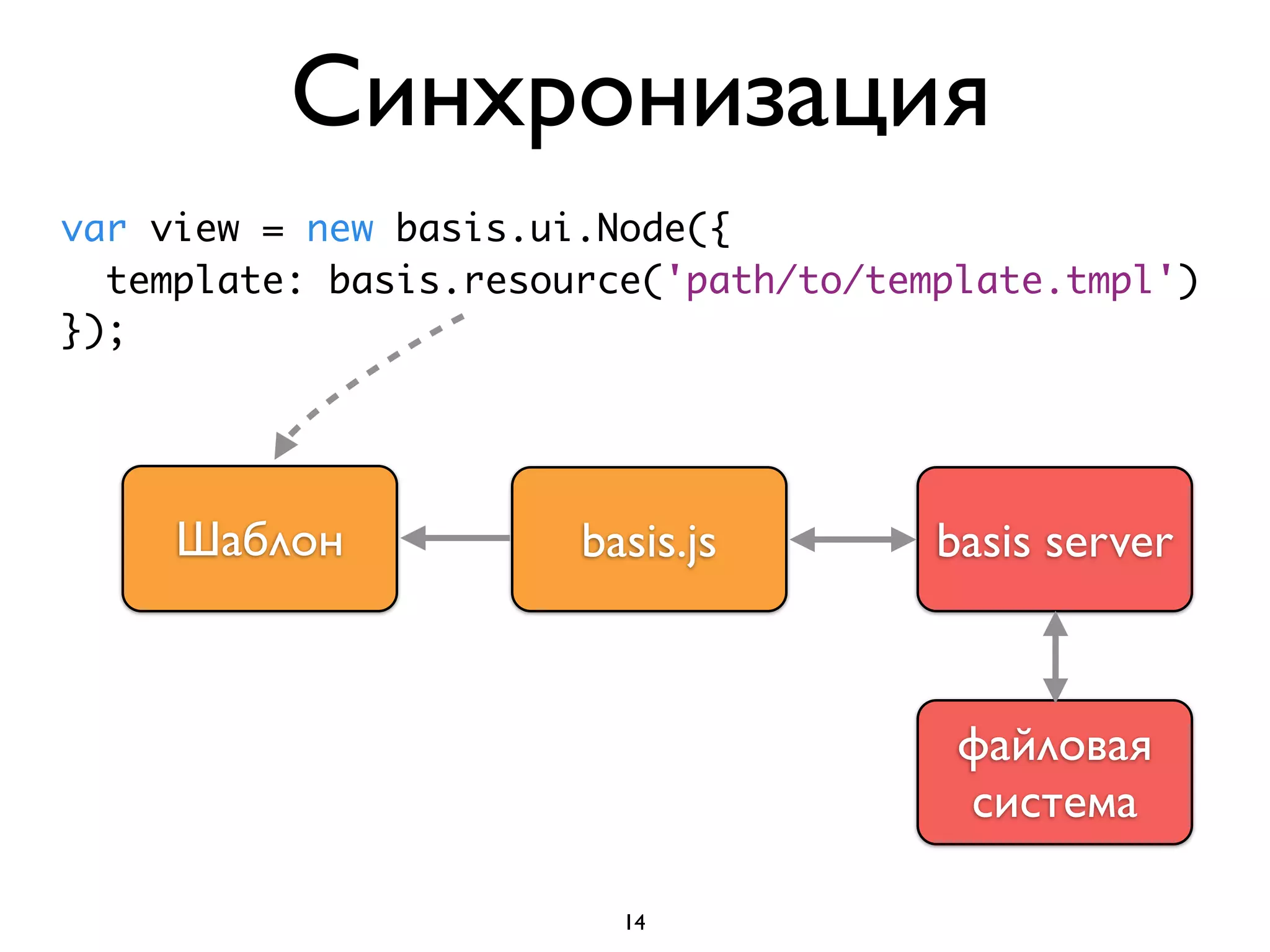 Синхронизация

var view = new basis.ui.Node({
  template: basis.resource('path/to/template.tmpl')
});

Шаблон

basis.js

basis server

файловая система

14